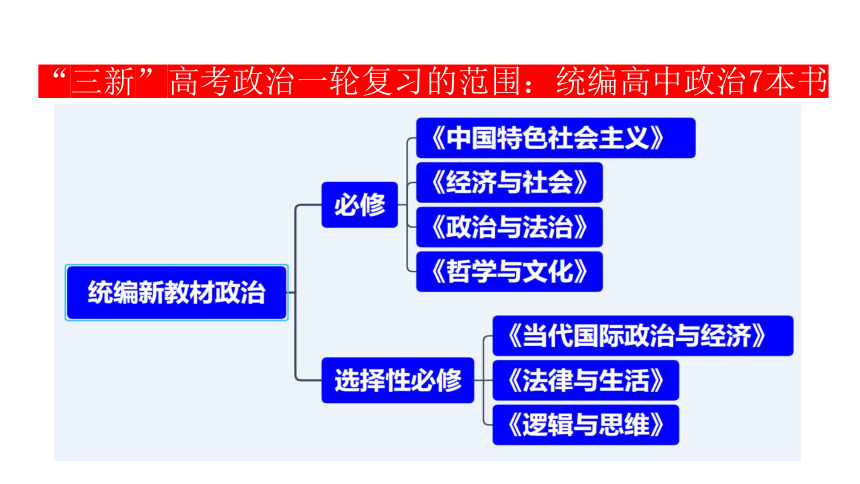 “三新”高考政治一轮复习的范围：统编高中政治7本书

统编新教材政治

必修

《中国特色社会主义》

《经济与社会》

《政治与法治》

《哲学与文化》

选择性必修

《当代国际政治与经济》

《法律与生活》

《逻辑与思维》